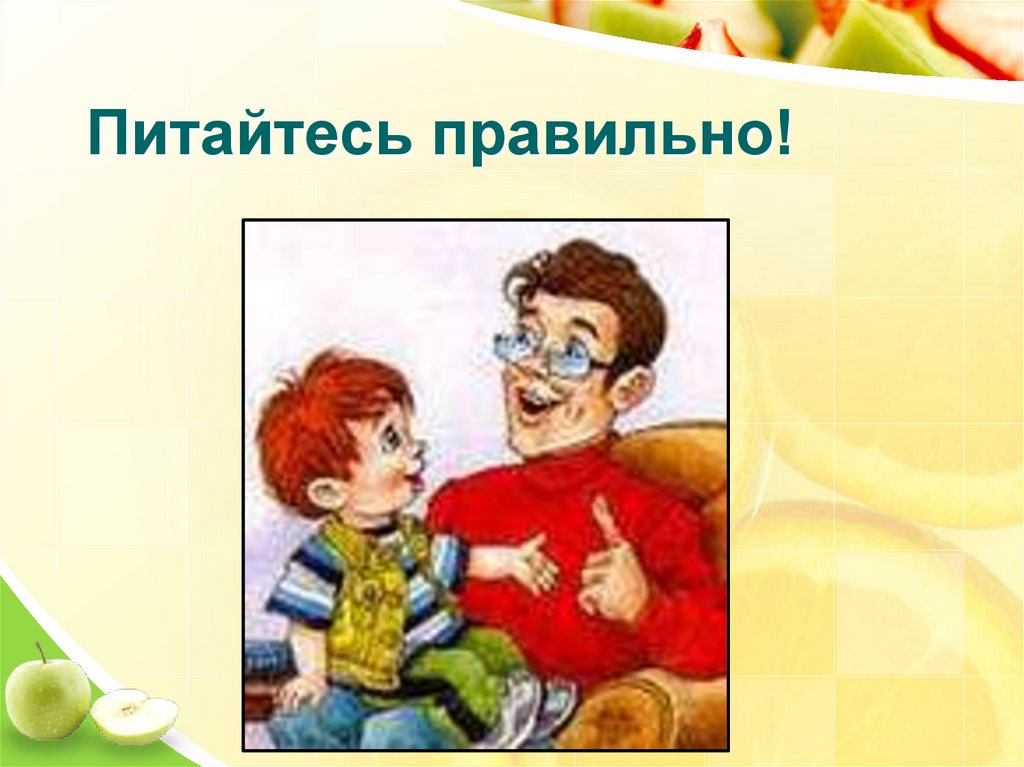 Питайтесь правильно!